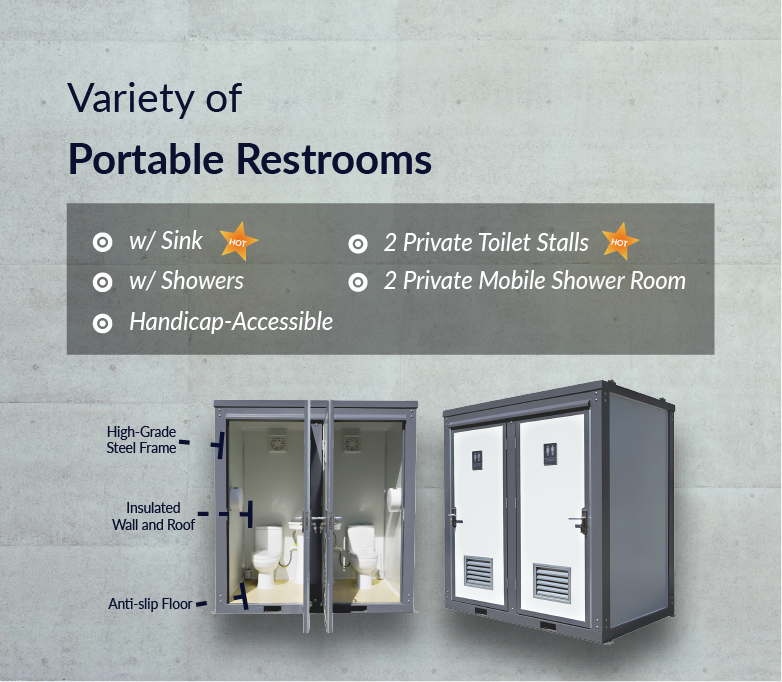 Variety of

Portable Restrooms

w/ Sink HOT

w/ Showers

Handicap-Accessible

2 Private Toilet Stalls HOT

2 Private Mobile Shower Room

High-Grade Steel Frame

Insulated Wall and Roof

Anti-slip Floor